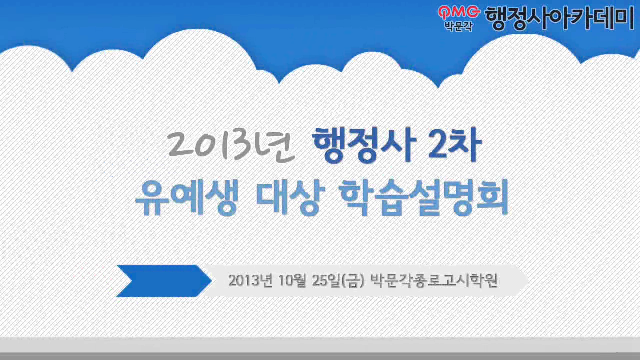 PMG 박문각 행정사아카데미

2013년 행정사 2차
유예생 대상 학습설명회

2013년 10월 25일(금) 박문각종로고시학원